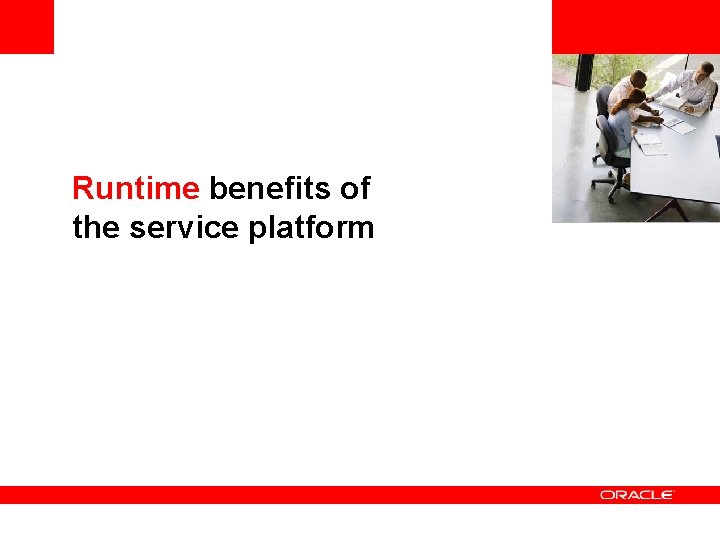 Runtime benefits of the service platform

ORACLE